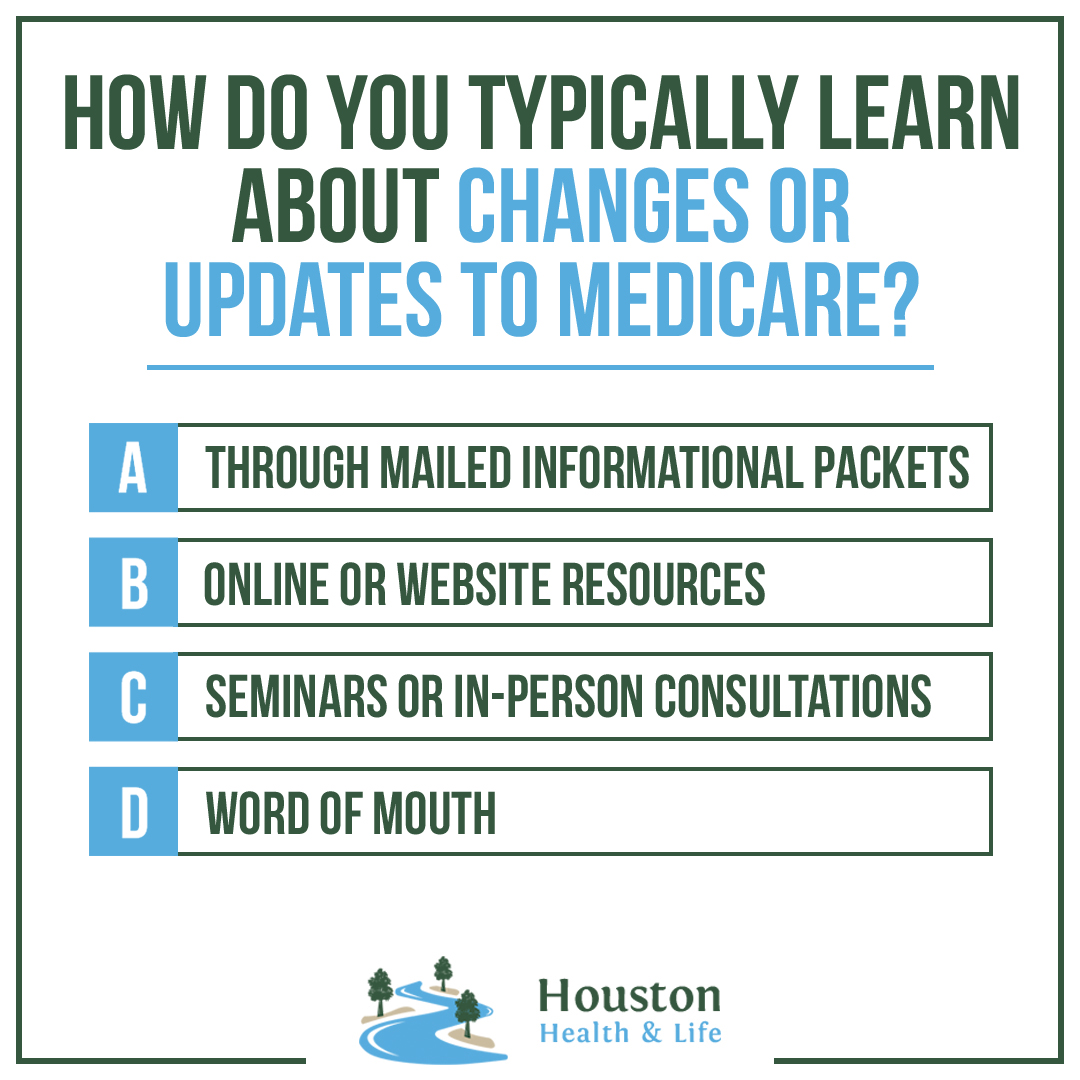 HOW DO YOU TYPICALLY LEARN ABOUT CHANGES OR UPDATES TO MEDICARE?

A THROUGH MAILED INFORMATIONAL PACKETS

B ONLINE OR WEBSITE RESOURCES

C SEMINARS OR IN-PERSON CONSULTATIONS

D WORD OF MOUTH

Houston
Health & Life